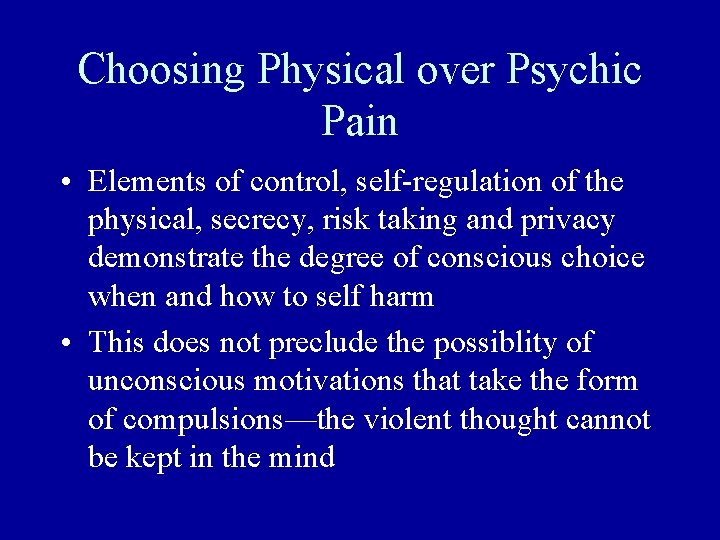 Choosing Physical over Psychic Pain

• Elements of control, self-regulation of the physical, secrecy, risk taking and privacy demonstrate the degree of conscious choice when and how to self harm

• This does not preclude the possiblity of unconscious motivations that take the form of compulsions—the violent thought cannot be kept in the mind